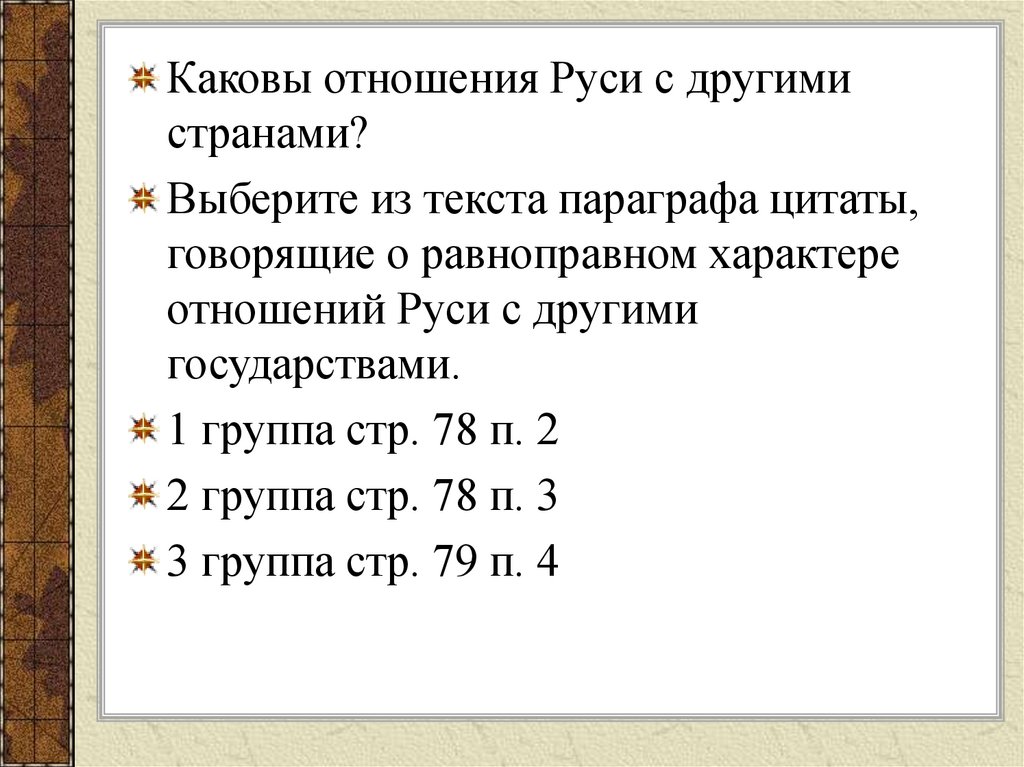 Каковы отношения Руси с другими странами?

Выберите из текста параграфа цитаты, говорящие о равноправном характере отношений Руси с другими государствами.

1 группа стр. 78 п. 2

2 группа стр. 78 п. 3

3 группа стр. 79 п. 4